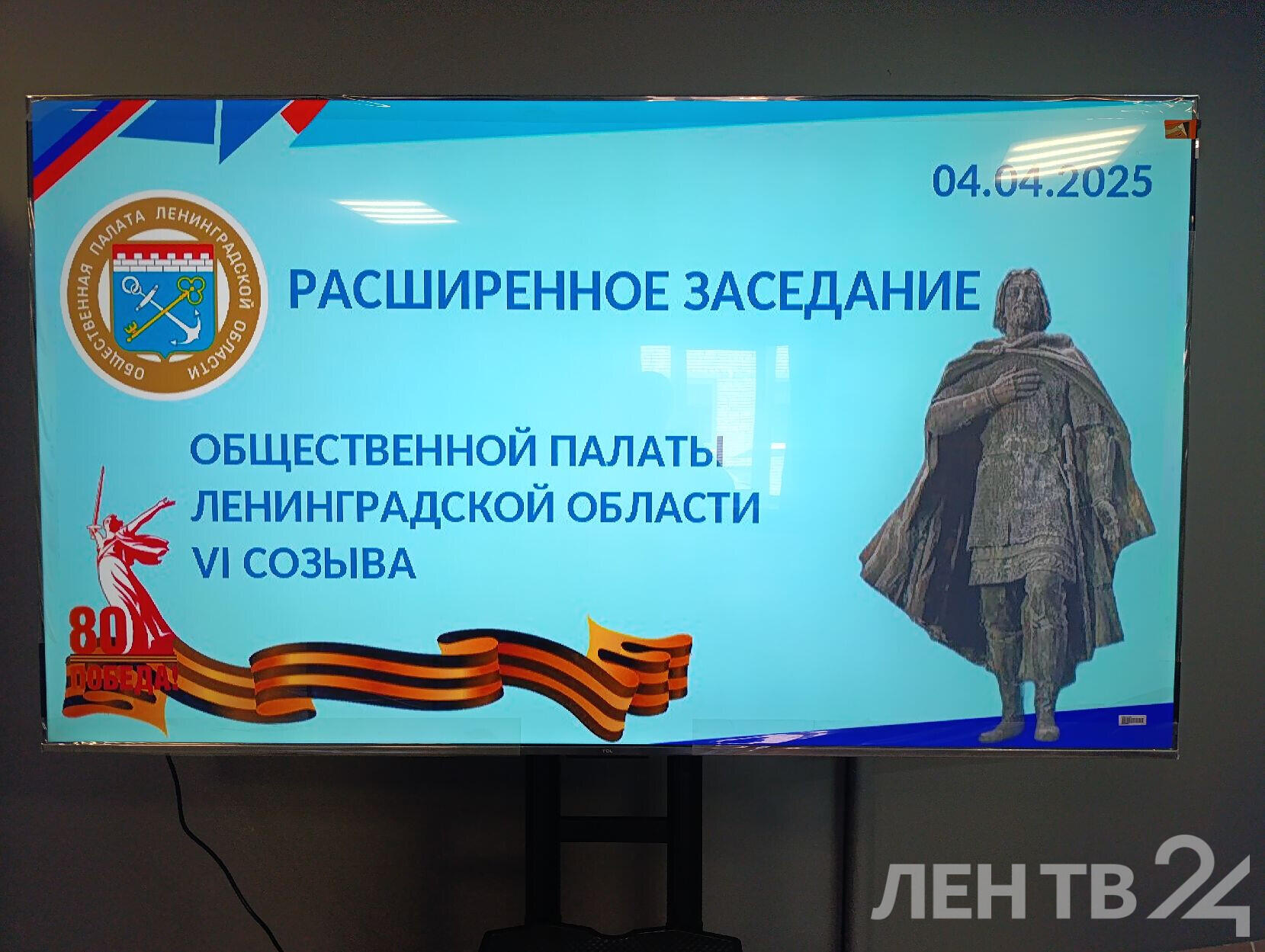 04.04.2025

ОБЩЕСТВЕННАЯ ПАЛАТА ЛЕНИНГРАДСКОЙ ОБЛАСТИ

РАСШИРЕННОЕ ЗАСЕДАНИЕ

ОБЩЕСТВЕННОЙ ПАЛАТЫ ЛЕНИНГРАДСКОЙ ОБЛАСТИ VI СОЗЫВА

80 ПОБЕДА!

TCL

ЛЕН ТВ 24